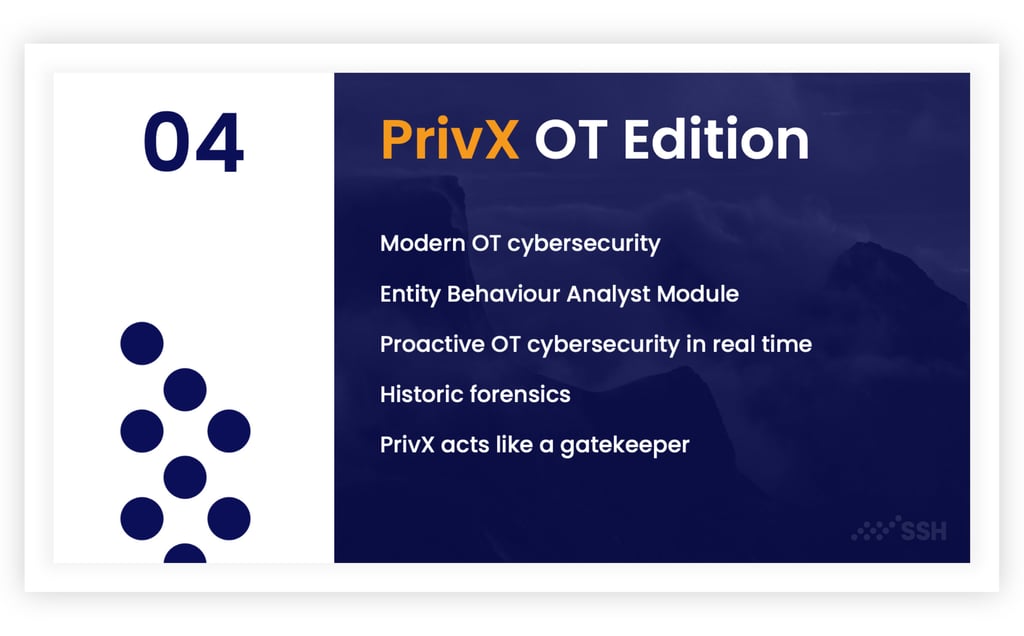 04

PrivX OT Edition

Modern OT cybersecurity

Entity Behaviour Analyst Module

Proactive OT cybersecurity in real time

Historic forensics

PrivX acts like a gatekeeper

SSH